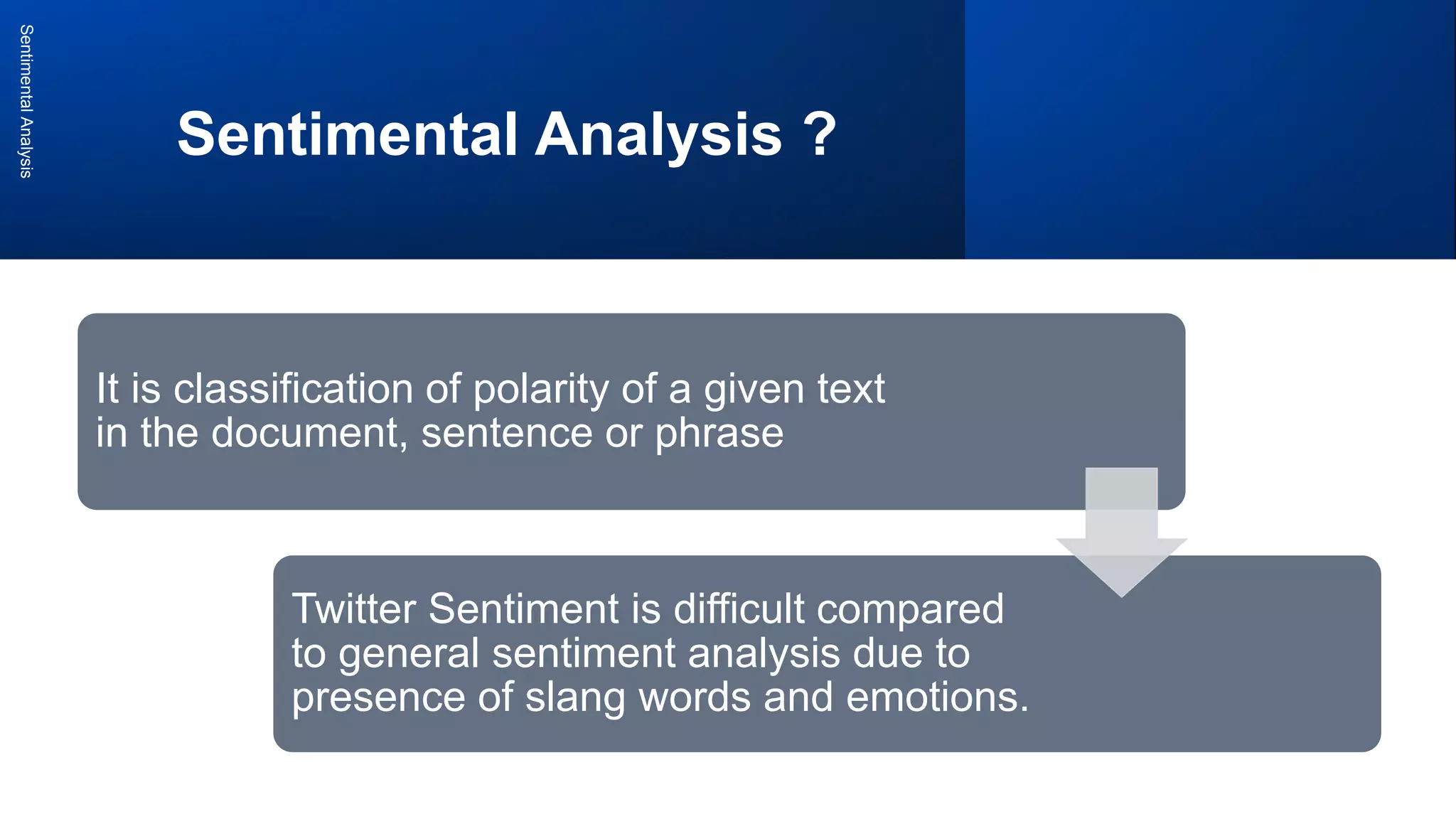 Sentimental Analysis

Sentimental Analysis ?

It is classification of polarity of a given text in the document, sentence or phrase

Twitter Sentiment is difficult compared to general sentiment analysis due to presence of slang words and emotions.